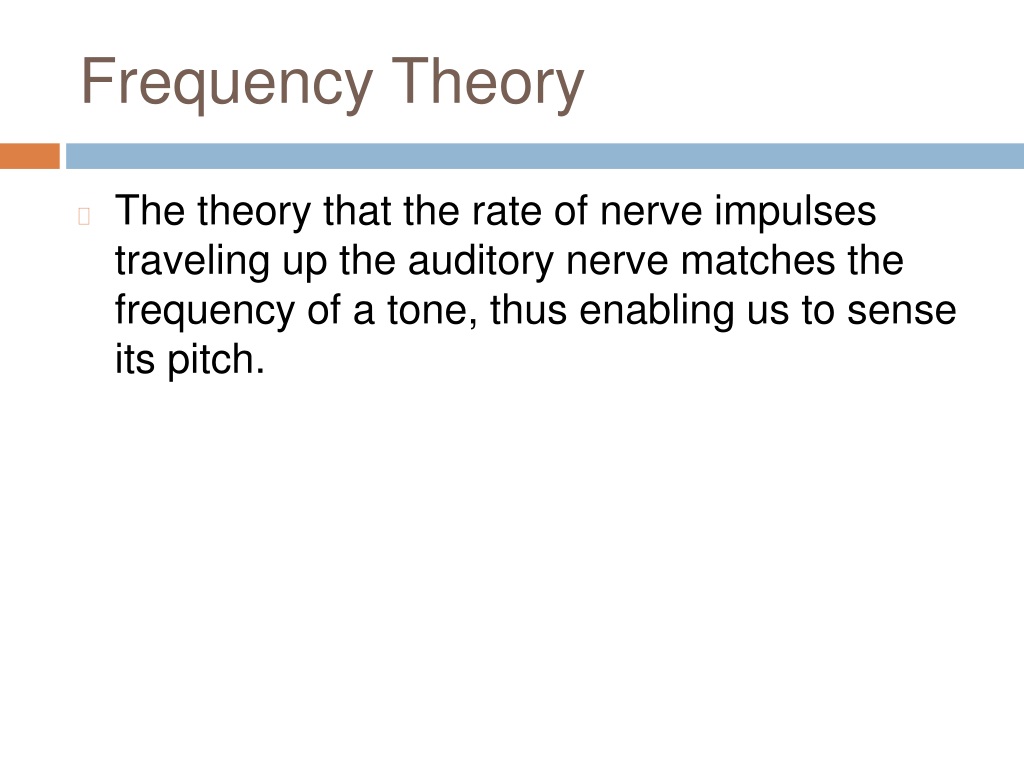 Frequency Theory

The theory that the rate of nerve impulses traveling up the auditory nerve matches the frequency of a tone, thus enabling us to sense its pitch.